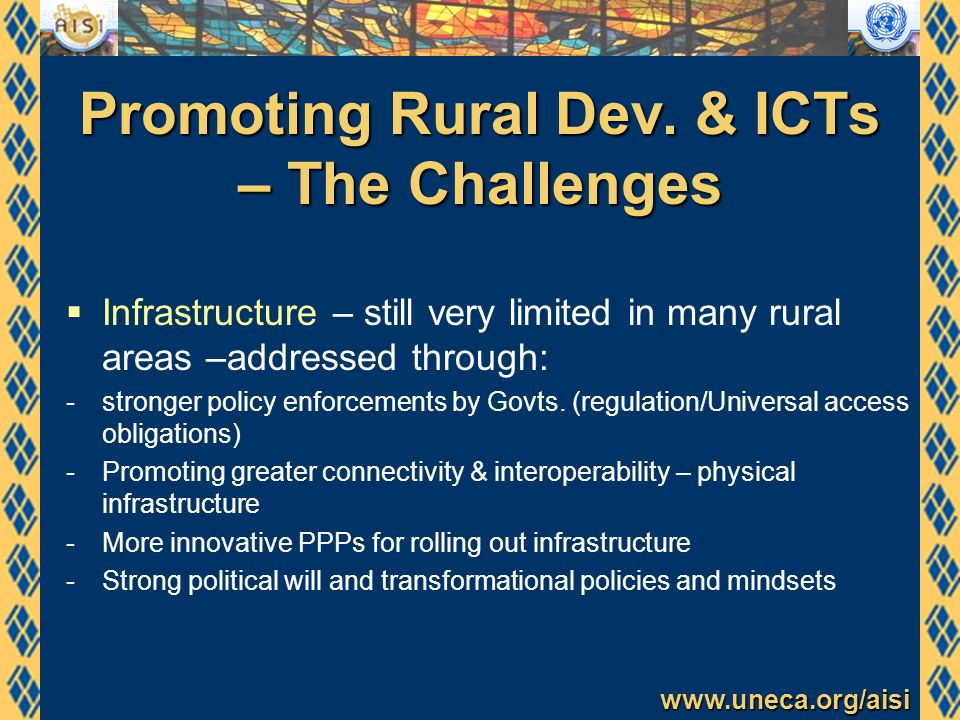 AISI

Promoting Rural Dev. & ICTs – The Challenges

▪ Infrastructure – still very limited in many rural areas –addressed through:

- stronger policy enforcements by Govts. (regulation/Universal access obligations)
- Promoting greater connectivity & interoperability – physical infrastructure
- More innovative PPPs for rolling out infrastructure
- Strong political will and transformational policies and mindsets

www.uneca.org/aisi